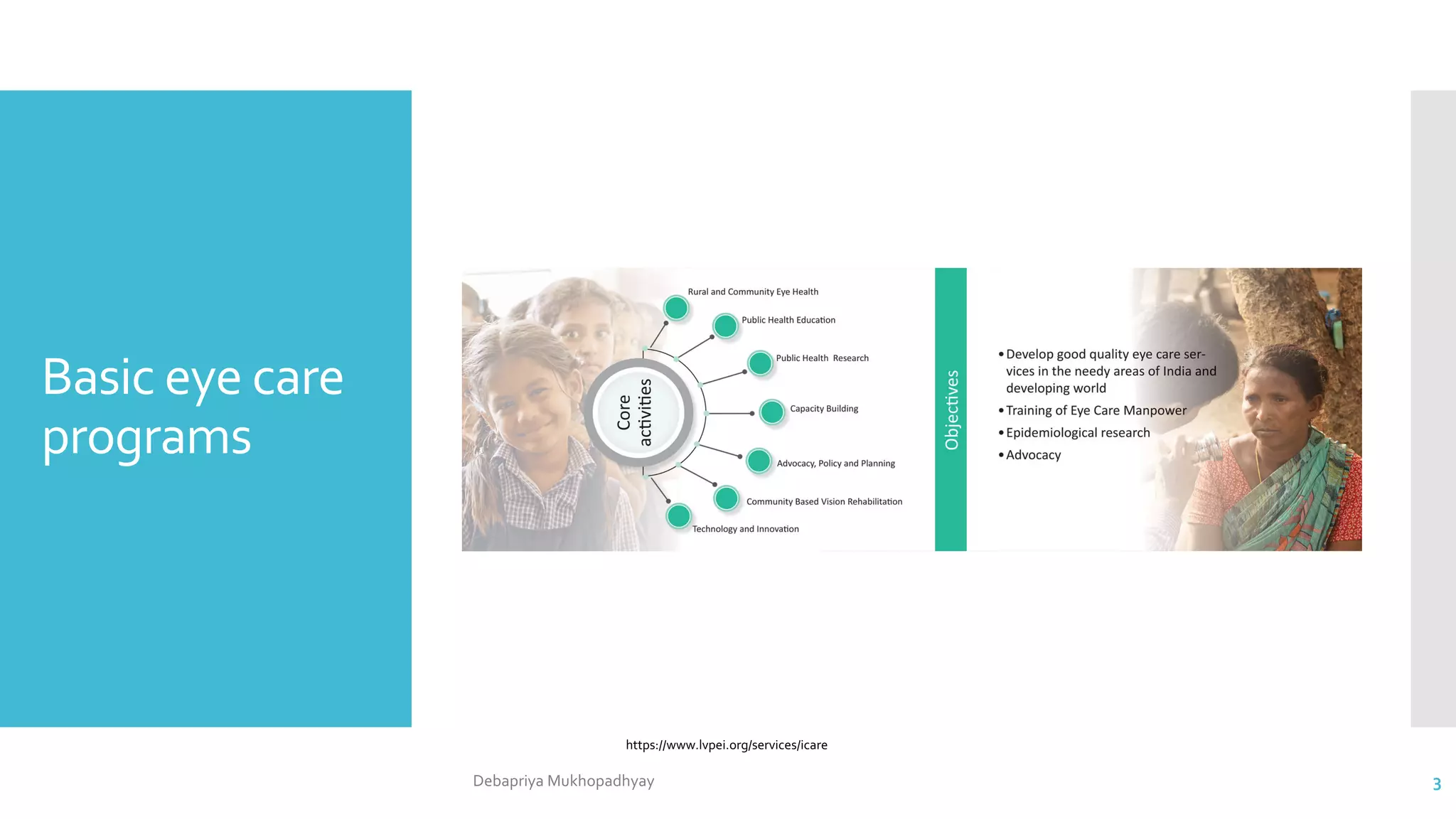 Basic eye care programs

Core activities

Rural and Community Eye Health

Public Health Education

Public Health Research

Capacity Building

Advocacy, Policy and Planning

Community Based Vision Rehabilitation

Technology and Innovation

Objectives

• Develop good quality eye care services in the needy areas of India and developing world
• Training of Eye Care Manpower
• Epidemiological research
• Advocacy

https://www.lvpei.org/services/icare

Debapriya Mukhopadhyay

3